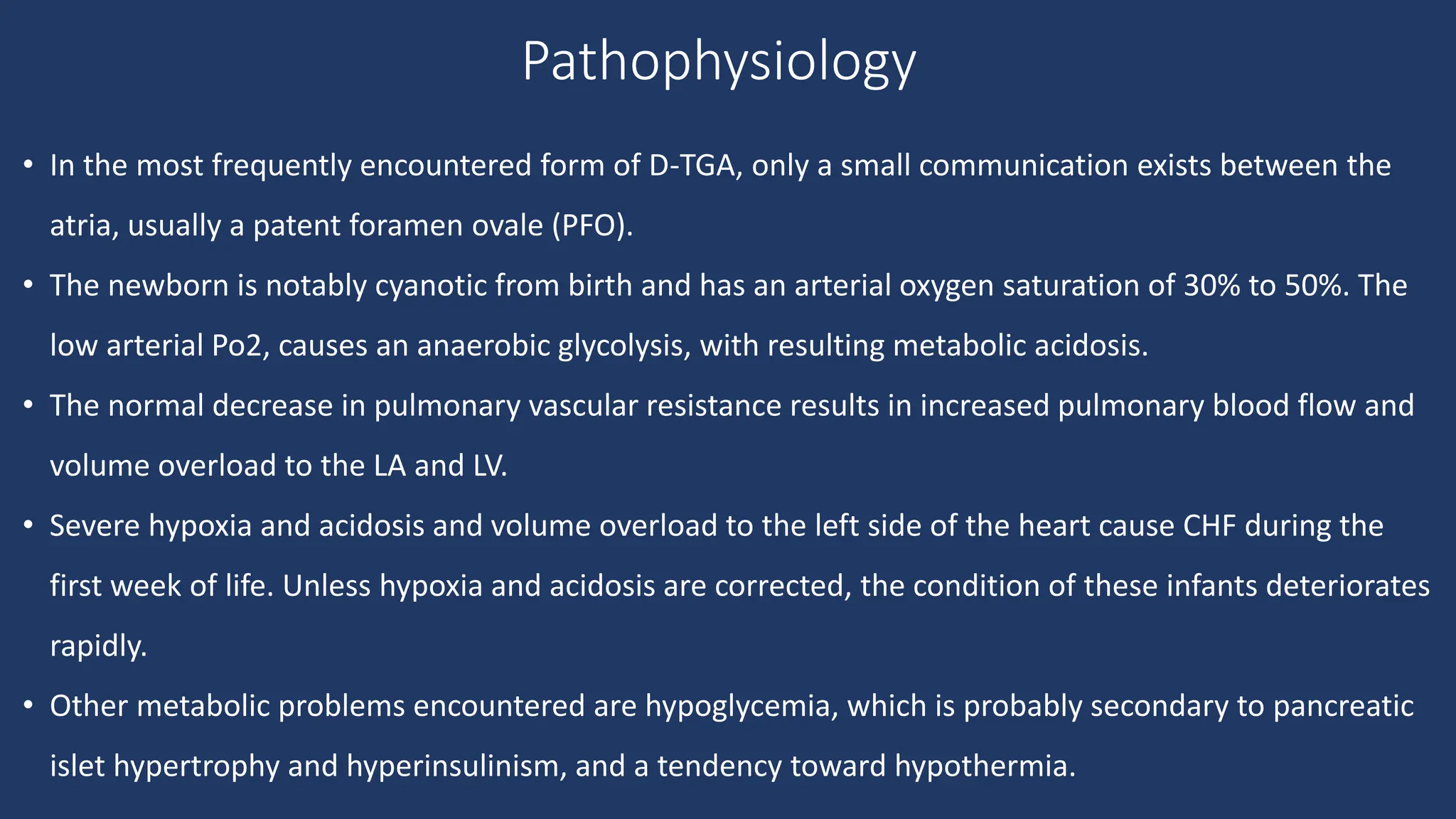 Pathophysiology

• In the most frequently encountered form of D-TGA, only a small communication exists between the atria, usually a patent foramen ovale (PFO).

• The newborn is notably cyanotic from birth and has an arterial oxygen saturation of 30% to 50%. The low arterial Po2, causes an anaerobic glycolysis, with resulting metabolic acidosis.

• The normal decrease in pulmonary vascular resistance results in increased pulmonary blood flow and volume overload to the LA and LV.

• Severe hypoxia and acidosis and volume overload to the left side of the heart cause CHF during the first week of life. Unless hypoxia and acidosis are corrected, the condition of these infants deteriorates rapidly.

• Other metabolic problems encountered are hypoglycemia, which is probably secondary to pancreatic islet hypertrophy and hyperinsulinism, and a tendency toward hypothermia.